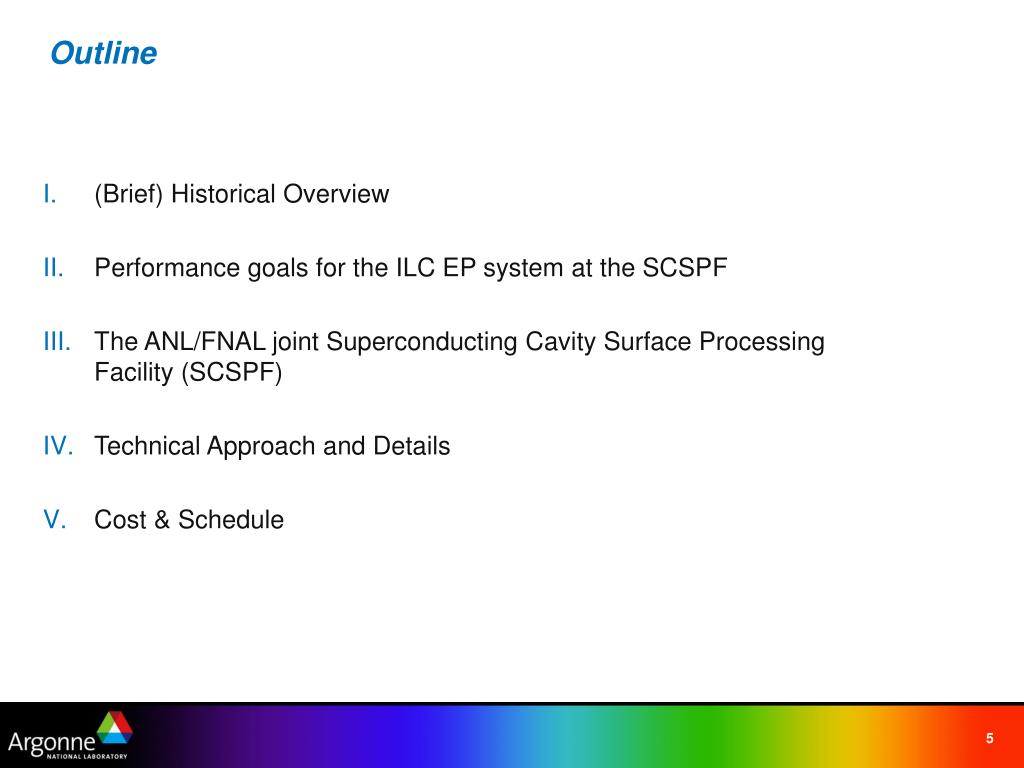 Outline

I. (Brief) Historical Overview

II. Performance goals for the ILC EP system at the SCSPF

III. The ANL/FNAL joint Superconducting Cavity Surface Processing Facility (SCSPF)

IV. Technical Approach and Details

V. Cost & Schedule

Argonne NATIONAL LABORATORY

5